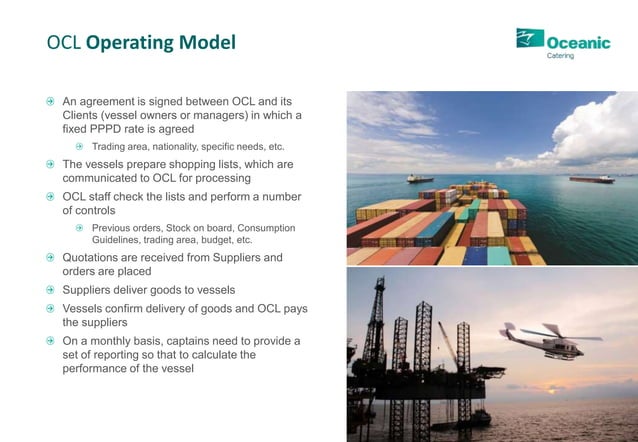 OCL Operating Model

Oceanic
Catering

An agreement is signed between OCL and its Clients (vessel owners or managers) in which a fixed PPPD rate is agreed

Trading area, nationality, specific needs, etc.

The vessels prepare shopping lists, which are communicated to OCL for processing

OCL staff check the lists and perform a number of controls

Previous orders, Stock on board, Consumption Guidelines, trading area, budget, etc.

Quotations are received from Suppliers and orders are placed

Suppliers deliver goods to vessels

Vessels confirm delivery of goods and OCL pays the suppliers

On a monthly basis, captains need to provide a set of reporting so that to calculate the performance of the vessel